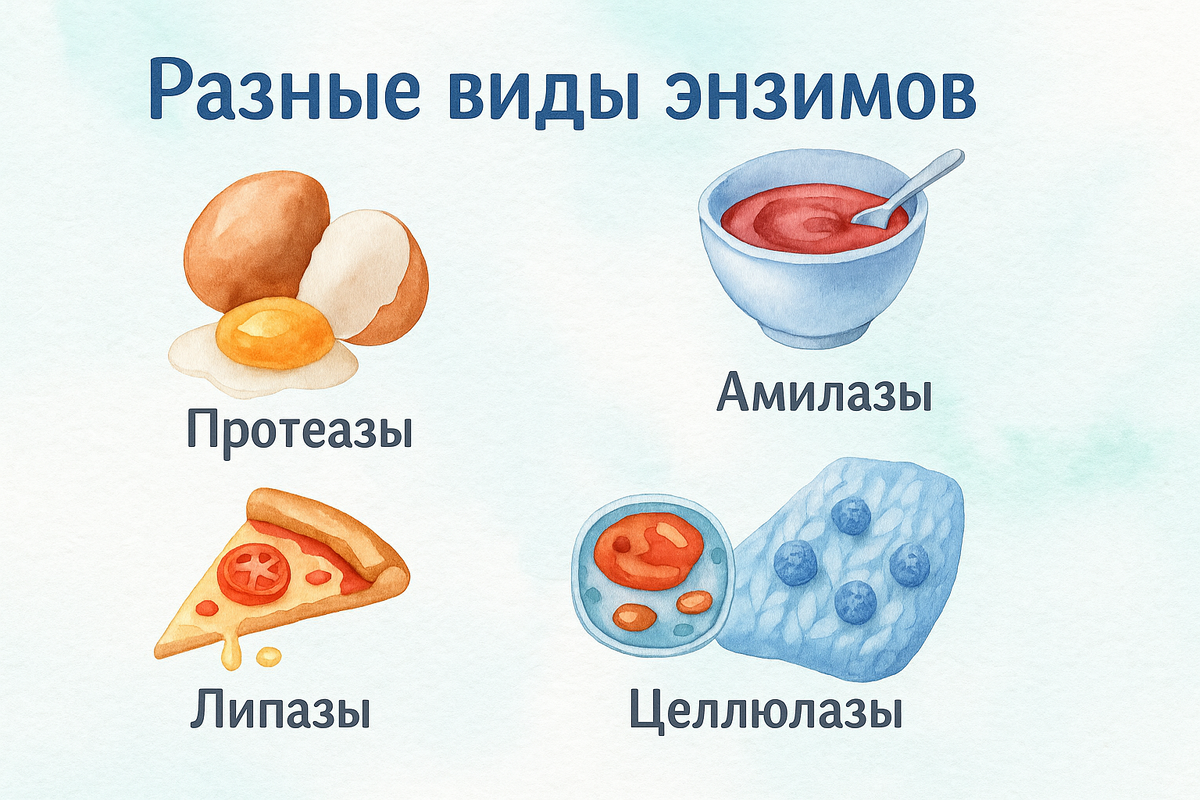 Разные виды энзимов

Протеазы

Амилазы

Липазы

Целлюлазы